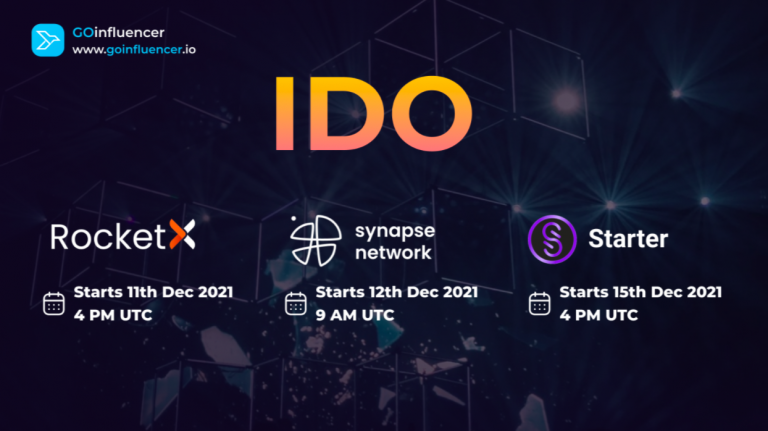 GOinfluencer
www.goinfluencer.io

IDO

RocketX

Starts 11th Dec 2021
4 PM UTC

synapse network

Starts 12th Dec 2021
9 AM UTC

Starter

Starts 15th Dec 2021
4 PM UTC